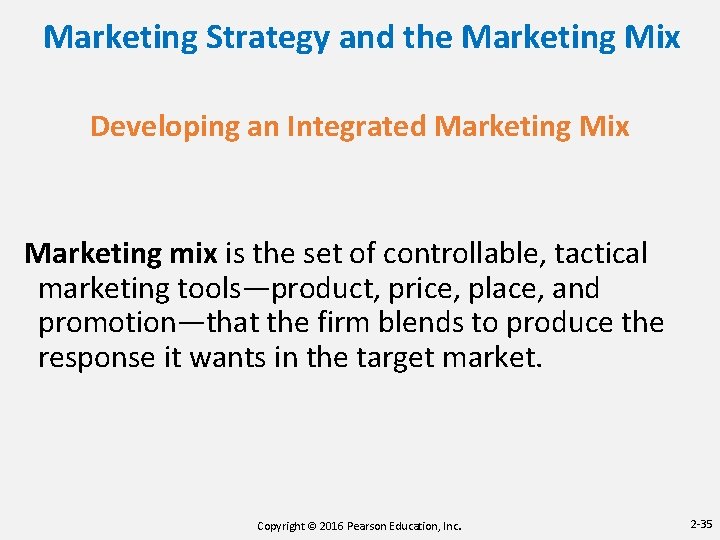 Marketing Strategy and the Marketing Mix

Developing an Integrated Marketing Mix

Marketing mix is the set of controllable, tactical marketing tools—product, price, place, and promotion—that the firm blends to produce the response it wants in the target market.

Copyright © 2016 Pearson Education, Inc.

2-35